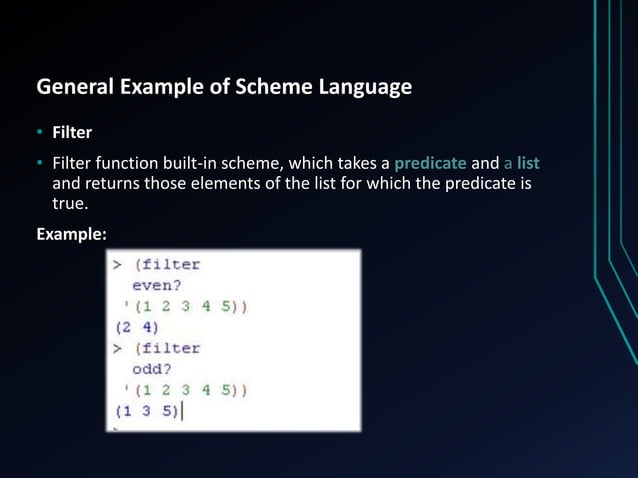 General Example of Scheme Language

• Filter

• Filter function built-in scheme, which takes a predicate and a list and returns those elements of the list for which the predicate is true.

Example:

> (filter
  even?
 '(1 2 3 4 5))
(2 4)
> (filter
  odd?
 '(1 2 3 4 5))
(1 3 5)